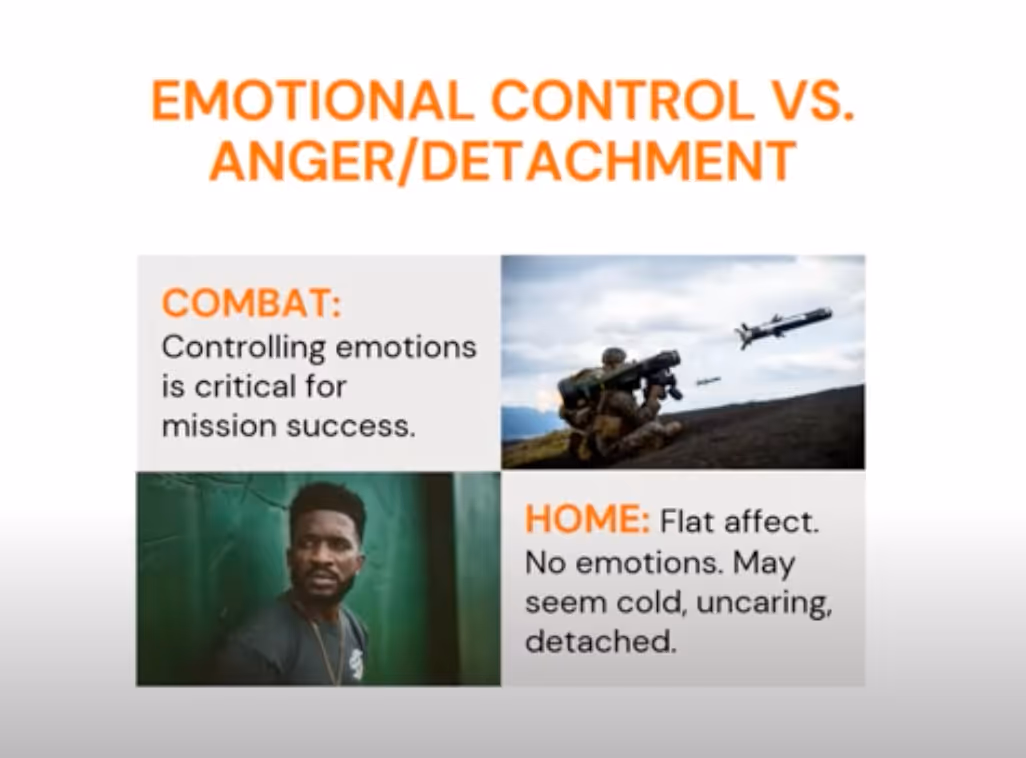 EMOTIONAL CONTROL VS. ANGER/DETACHMENT

COMBAT: Controlling emotions is critical for mission success.

HOME: Flat affect. No emotions. May seem cold, uncaring, detached.